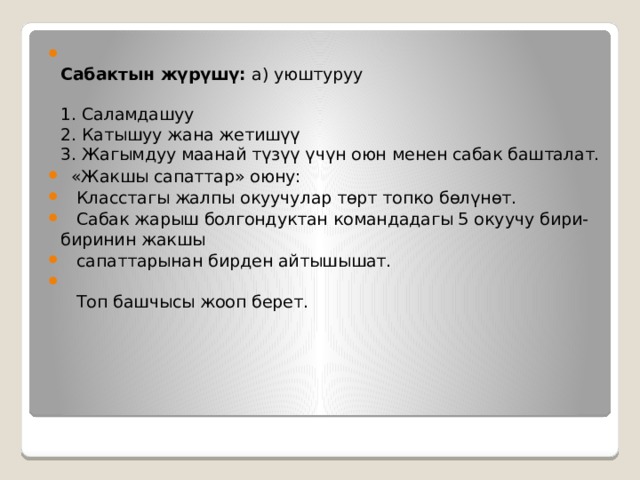 Сабактын жүрүшү: а) уюштуруу

1. Саламдашуу
2. Катышуу жана жетишүү
3. Жагымдуу маанай түзүү үчүн оюн менен сабак башталат.

«Жакшы сапаттар» оюну:

Класстагы жалпы окуучулар төрт топко бөлүнөт.

Сабак жарыш болгондуктан командадагы 5 окуучу бири-биринин жакшы

сапаттарынан бирден айтышышат.

Топ башчысы жооп берет.